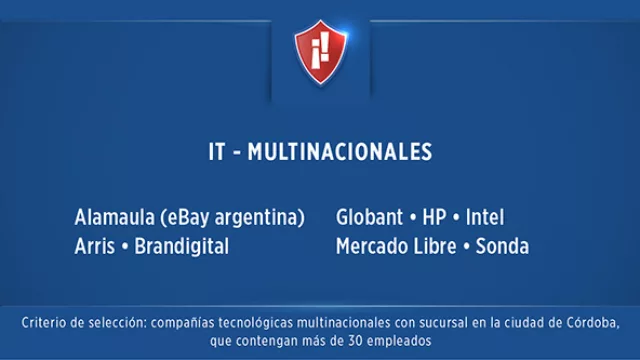 ¡!

IT - MULTINACIONALES

Alamaula (eBay argentina)
Arris • Brandigital

Globant • HP • Intel
Mercado Libre • Sonda

Criterio de selección: compañías tecnológicas multinacionales con sucursal en la ciudad de Córdoba, que contengan más de 30 empleados